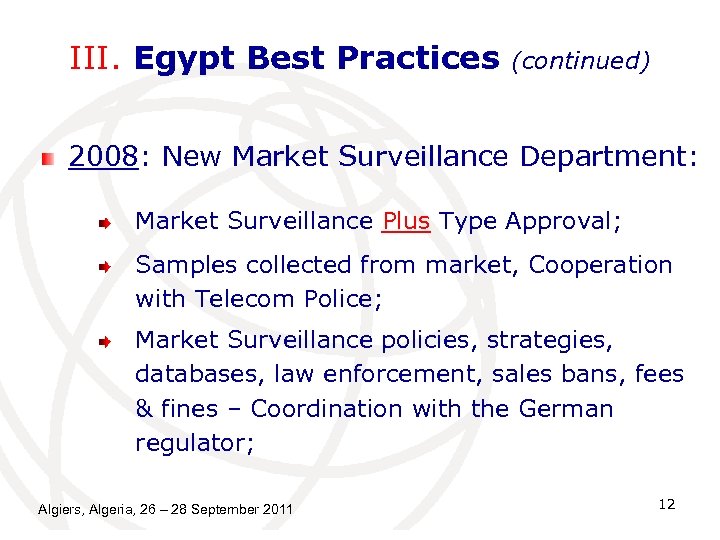 III. Egypt Best Practices (continued)

2008: New Market Surveillance Department:

Market Surveillance Plus Type Approval;

Samples collected from market, Cooperation with Telecom Police;

Market Surveillance policies, strategies, databases, law enforcement, sales bans, fees & fines – Coordination with the German regulator;

Algiers, Algeria, 26 – 28 September 2011

12